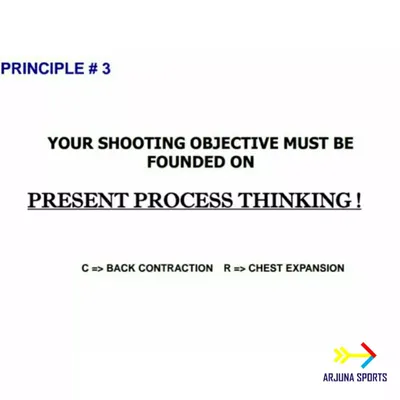 PRINCIPLE # 3

YOUR SHOOTING OBJECTIVE MUST BE FOUNDED ON

PRESENT PROCESS THINKING !

C => BACK CONTRACTION   R => CHEST EXPANSION

ARJUNA SPORTS